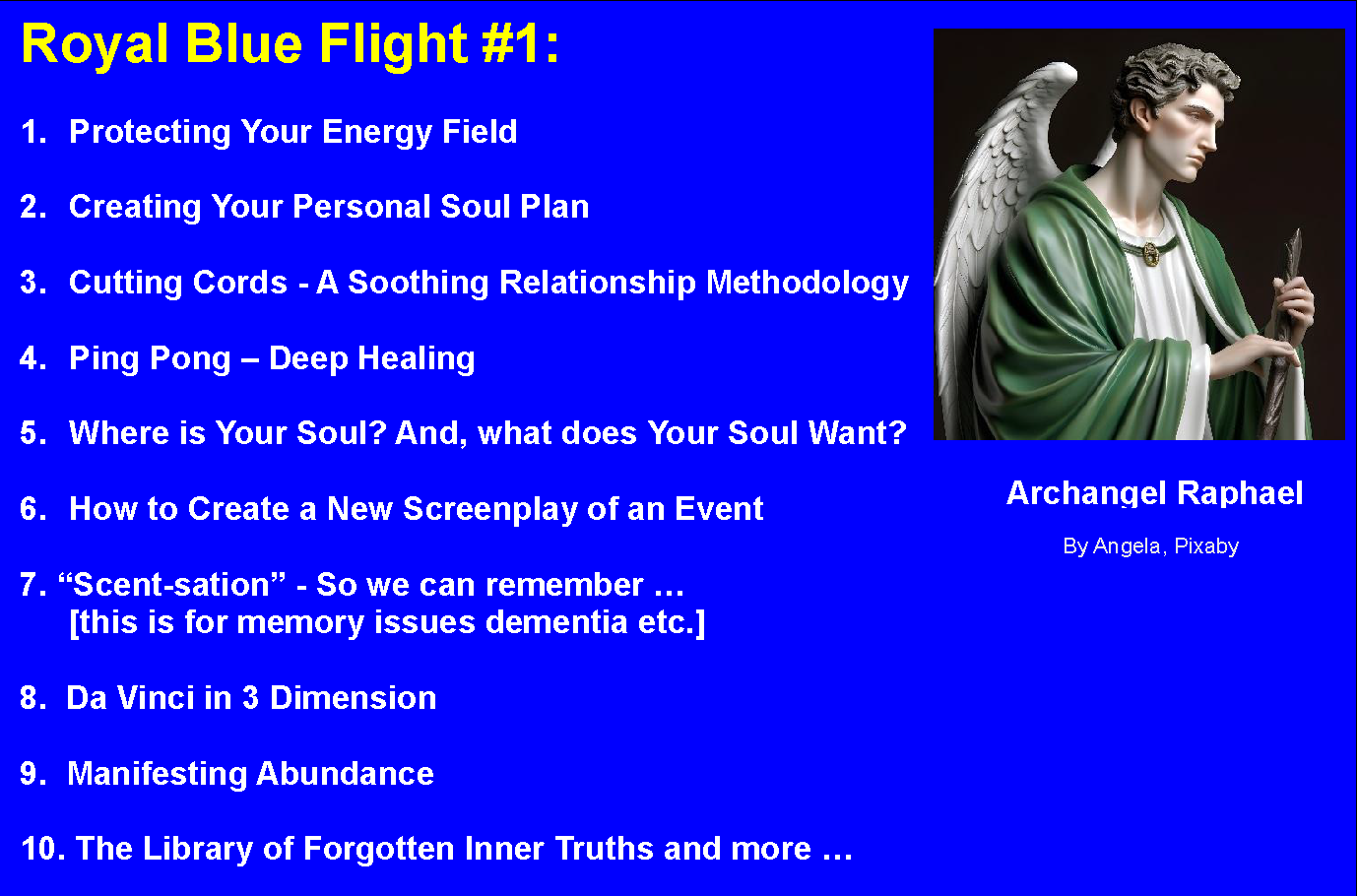 Royal Blue Flight #1:

1. Protecting Your Energy Field

2. Creating Your Personal Soul Plan

3. Cutting Cords - A Soothing Relationship Methodology

4. Ping Pong – Deep Healing

5. Where is Your Soul? And, what does Your Soul Want?

6. How to Create a New Screenplay of an Event

7. “Scent-sation” - So we can remember … [this is for memory issues dementia etc.]

8. Da Vinci in 3 Dimension

9. Manifesting Abundance

10. The Library of Forgotten Inner Truths and more …

Archangel Raphael

By Angela, Pixaby